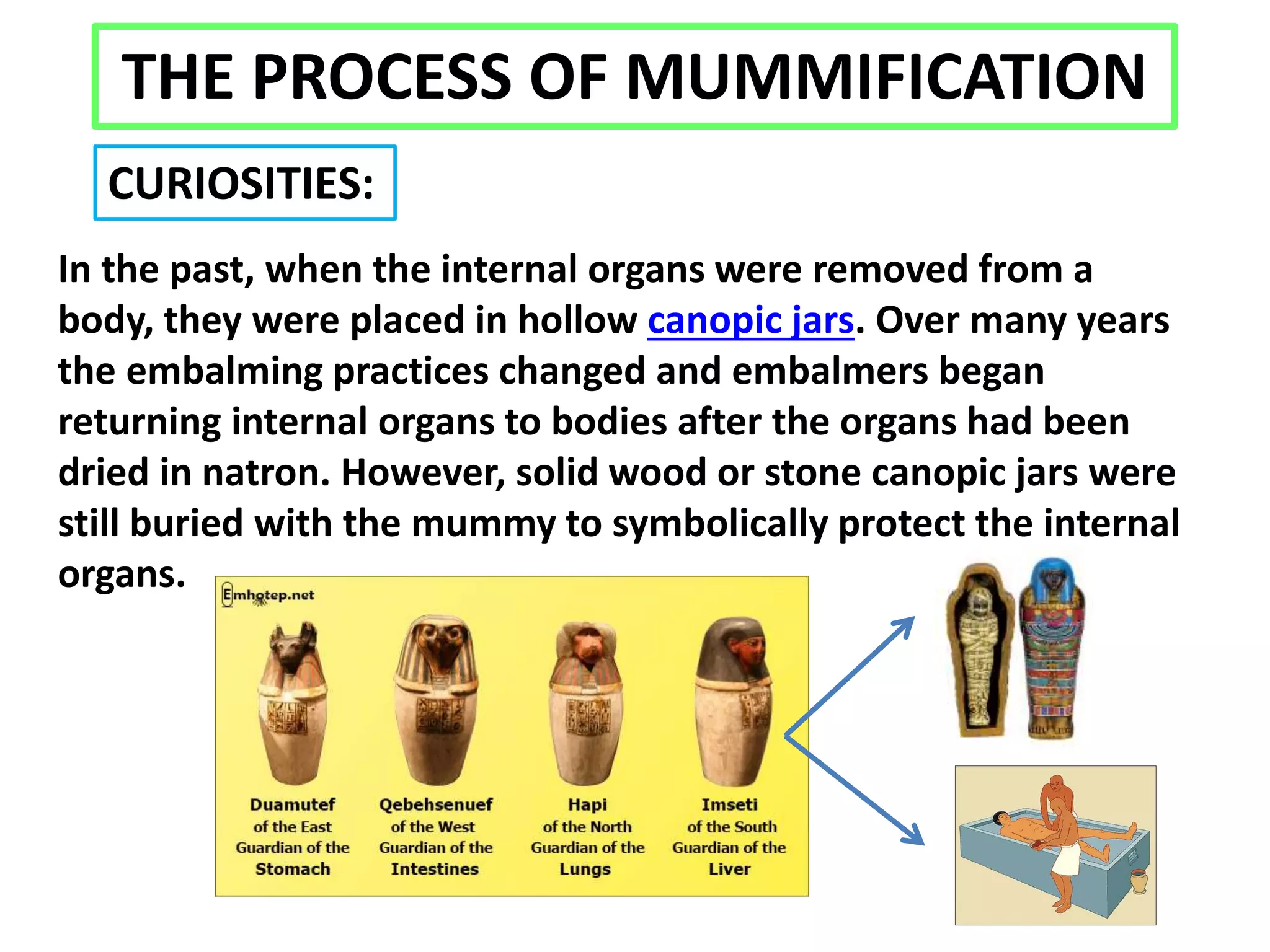 THE PROCESS OF MUMMIFICATION

CURIOSITIES:

In the past, when the internal organs were removed from a body, they were placed in hollow canopic jars. Over many years the embalming practices changed and embalmers began returning internal organs to bodies after the organs had been dried in natron. However, solid wood or stone canopic jars were still buried with the mummy to symbolically protect the internal organs.

Emhotep.net

Duamutef of the East Guardian of the Stomach

Qebehsenuef of the West Guardian of the Intestines

Hapi of the North Guardian of the Lungs

Imseti of the South Guardian of the Liver